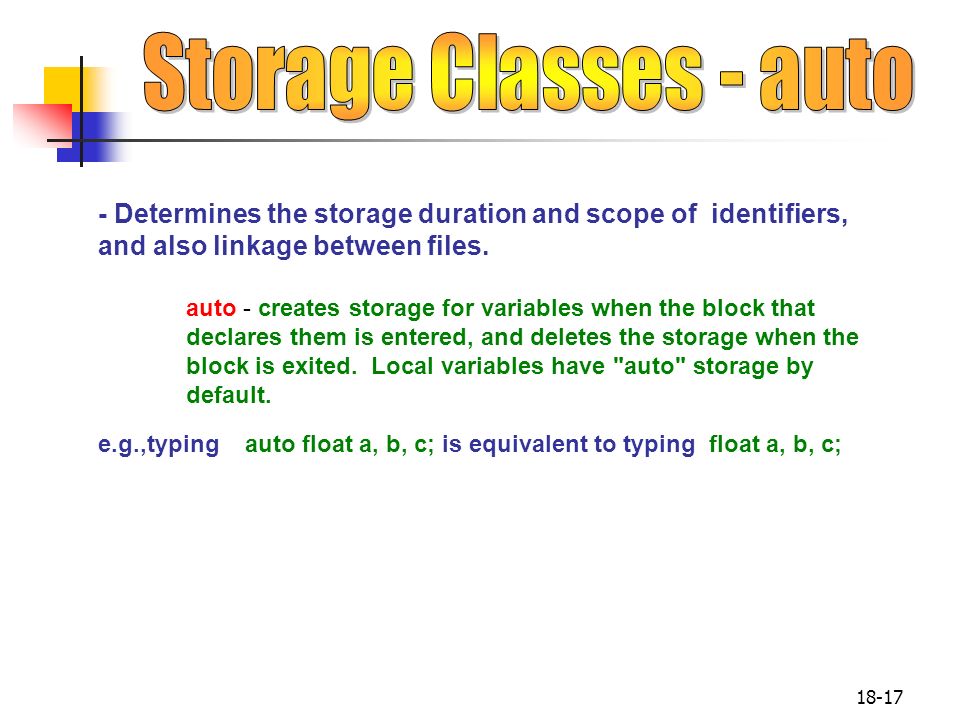 Storage Classes - auto

- Determines the storage duration and scope of identifiers, and also linkage between files.

auto - creates storage for variables when the block that declares them is entered, and deletes the storage when the block is exited. Local variables have "auto" storage by default.

e.g.,typing auto float a, b, c; is equivalent to typing float a, b, c;

18-17